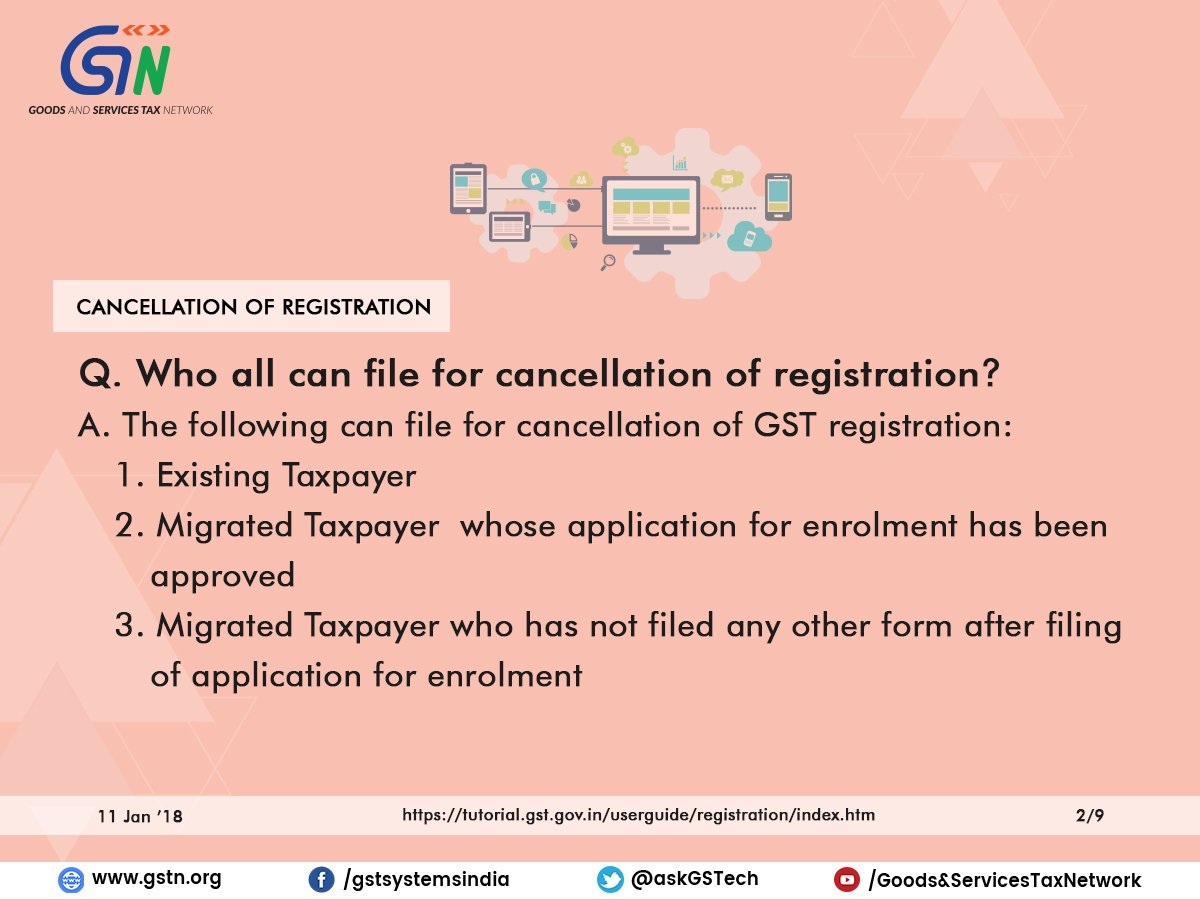 GSTN
GOODS AND SERVICES TAX NETWORK

CANCELLATION OF REGISTRATION

Q. Who all can file for cancellation of registration?

A. The following can file for cancellation of GST registration:

1. Existing Taxpayer

2. Migrated Taxpayer whose application for enrolment has been approved

3. Migrated Taxpayer who has not filed any other form after filing of application for enrolment

11 Jan '18 https://tutorial.gst.gov.in/userguide/registration/index.htm 2/9

www.gstn.org /gstsystemsindia @askGSTech /Goods&ServicesTaxNetwork